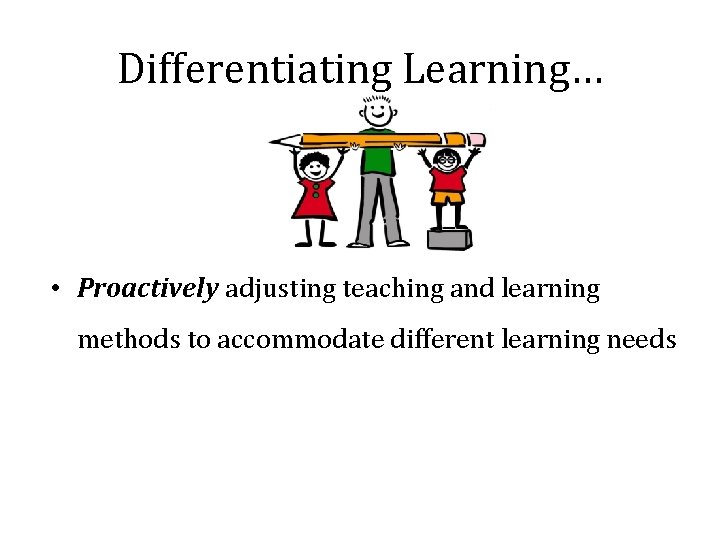 Differentiating Learning…

• Proactively adjusting teaching and learning methods to accommodate different learning needs